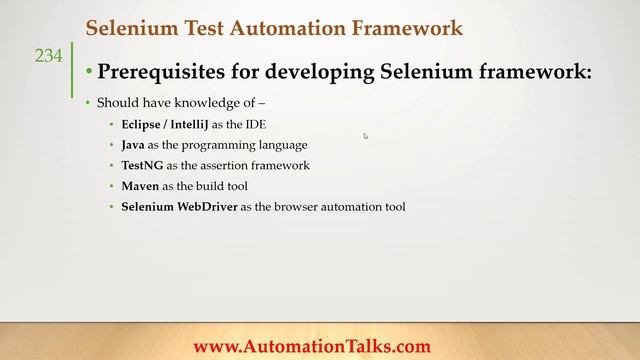 Selenium Test Automation Framework

234

• Prerequisites for developing Selenium framework:

• Should have knowledge of –

• Eclipse / IntelliJ as the IDE
• Java as the programming language
• TestNG as the assertion framework
• Maven as the build tool
• Selenium WebDriver as the browser automation tool

www.AutomationTalks.com